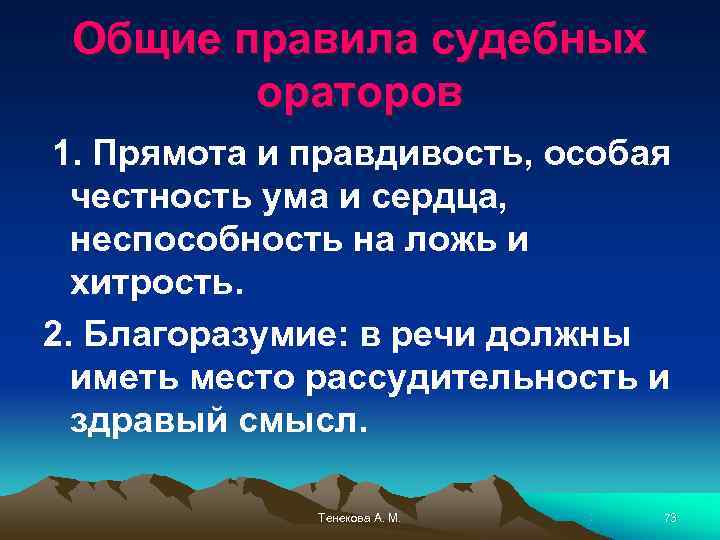 Общие правила судебных ораторов

1. Прямота и правдивость, особая честность ума и сердца, неспособность на ложь и хитрость.

2. Благоразумие: в речи должны иметь место рассудительность и здравый смысл.

Тенекова А. М.

73